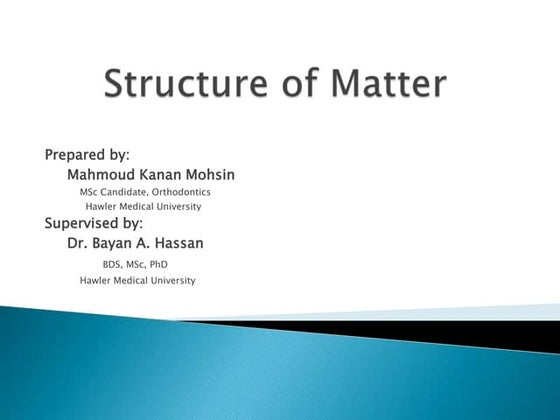 Structure of Matter

Prepared by:
Mahmoud Kanan Mohsin
MSc Candidate, Orthodontics
Hawler Medical University
Supervised by:
Dr. Bayan A. Hassan
BDS, MSc, PhD
Hawler Medical University